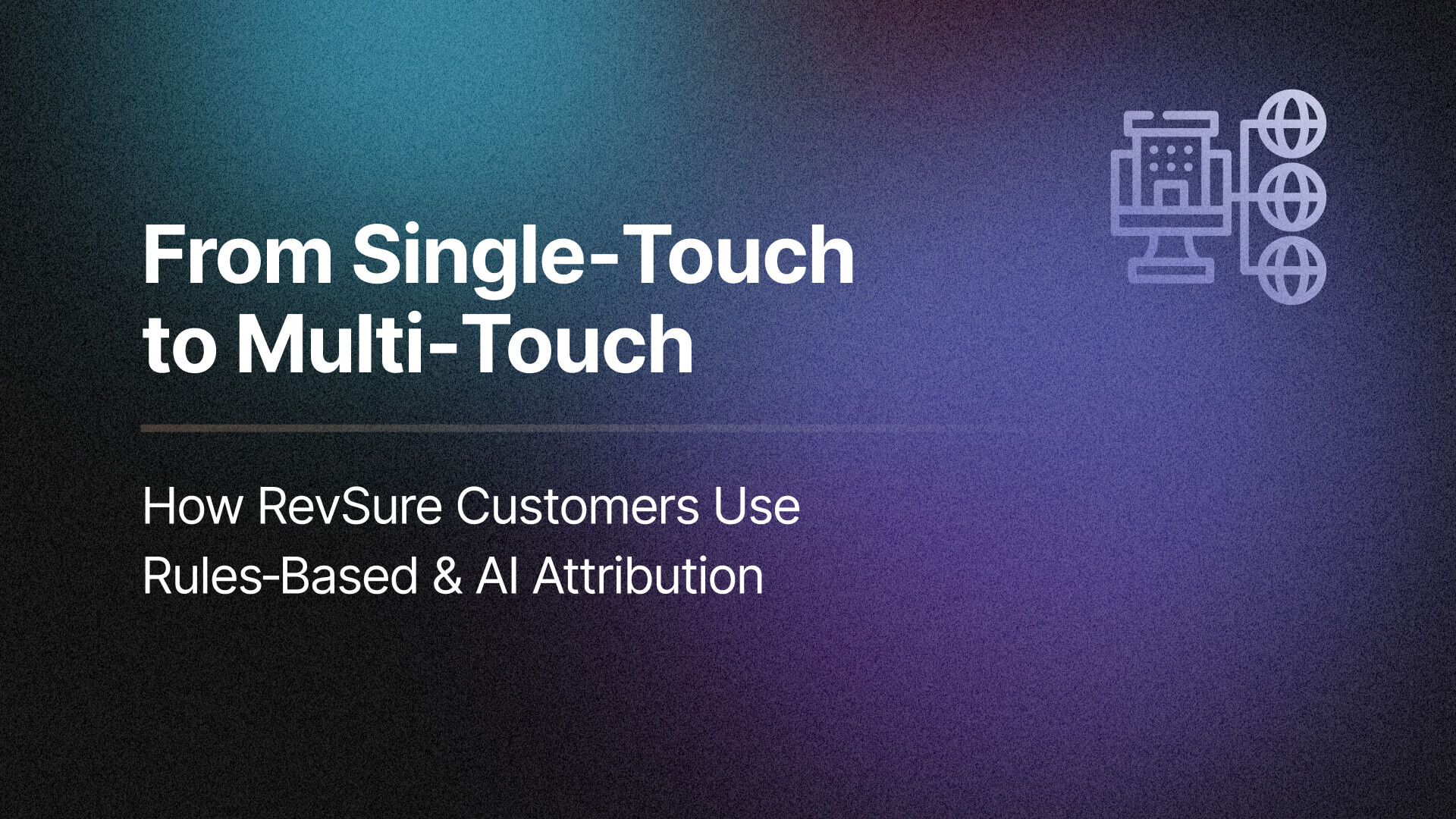 From Single-Touch to Multi-Touch

How RevSure Customers Use Rules-Based & AI Attribution